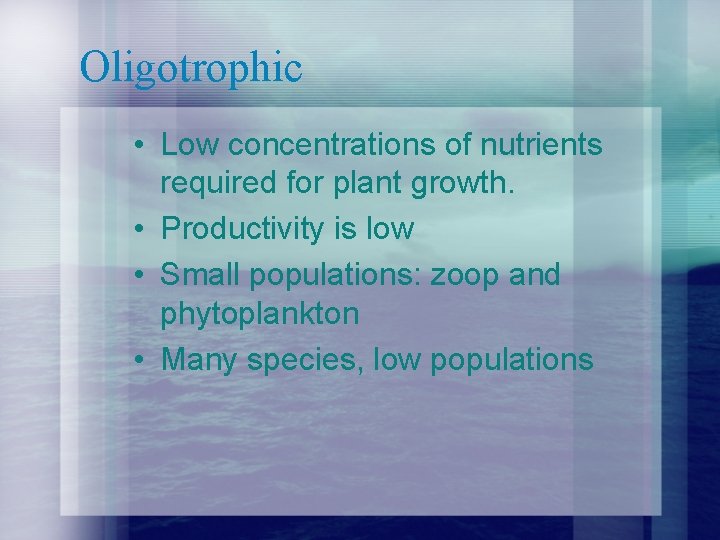 Oligotrophic

• Low concentrations of nutrients required for plant growth.
• Productivity is low
• Small populations: zoop and phytoplankton
• Many species, low populations